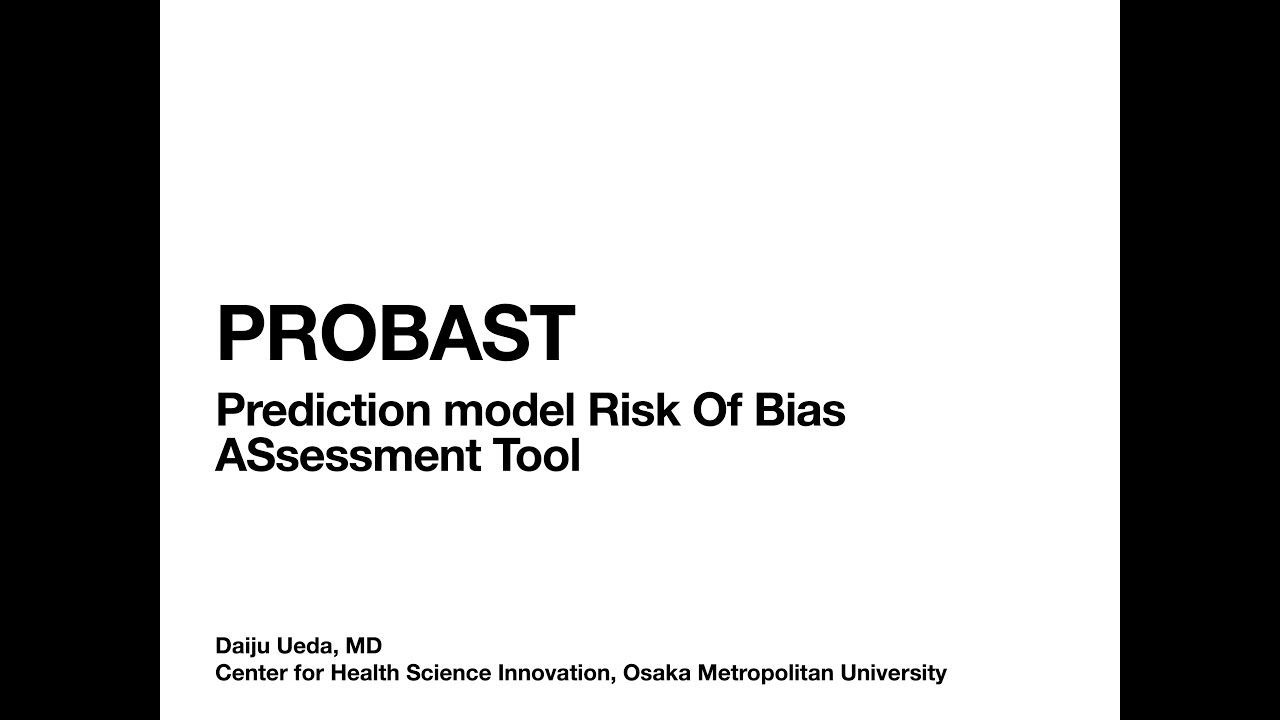 PROBAST

Prediction model Risk Of Bias ASsessment Tool

Daiju Ueda, MD
Center for Health Science Innovation, Osaka Metropolitan University